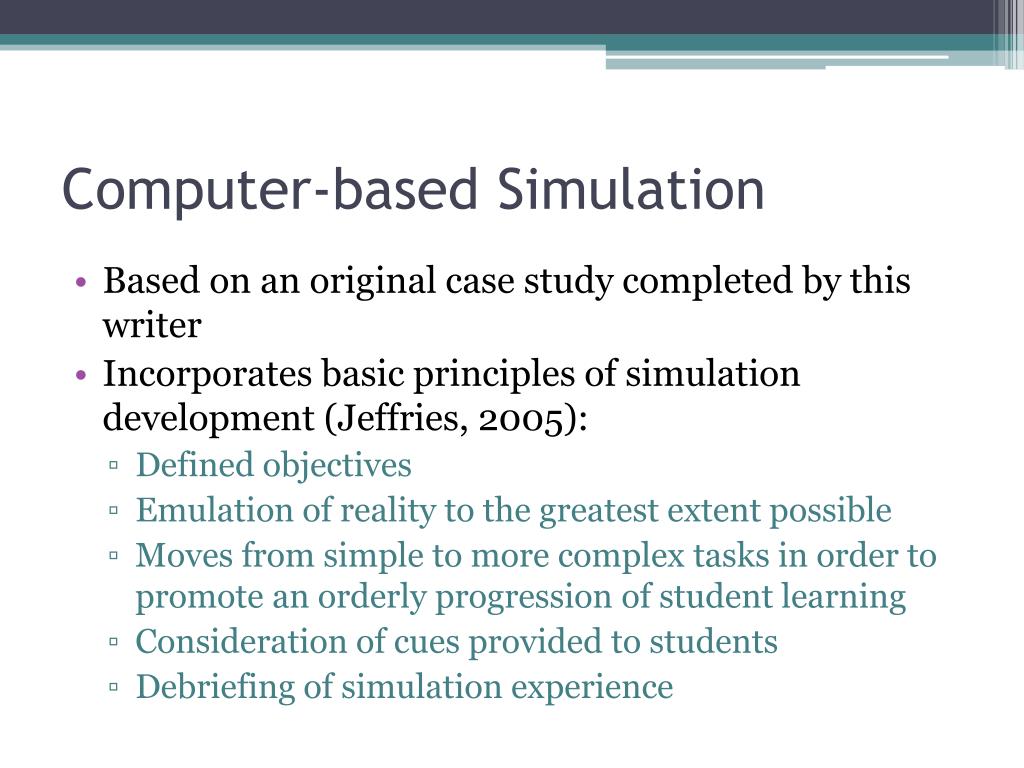 Computer-based Simulation

• Based on an original case study completed by this writer
• Incorporates basic principles of simulation development (Jeffries, 2005):
  ▫ Defined objectives
  ▫ Emulation of reality to the greatest extent possible
  ▫ Moves from simple to more complex tasks in order to promote an orderly progression of student learning
  ▫ Consideration of cues provided to students
  ▫ Debriefing of simulation experience